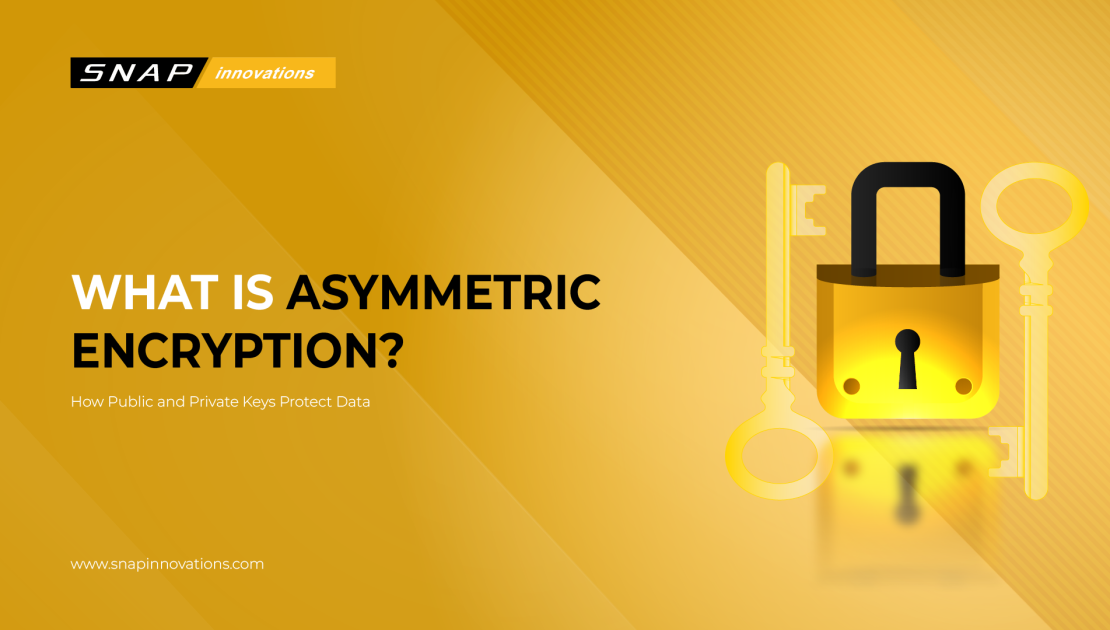 SNAP innovations

WHAT IS ASYMMETRIC ENCRYPTION?

How Public and Private Keys Protect Data

www.snapinnovations.com